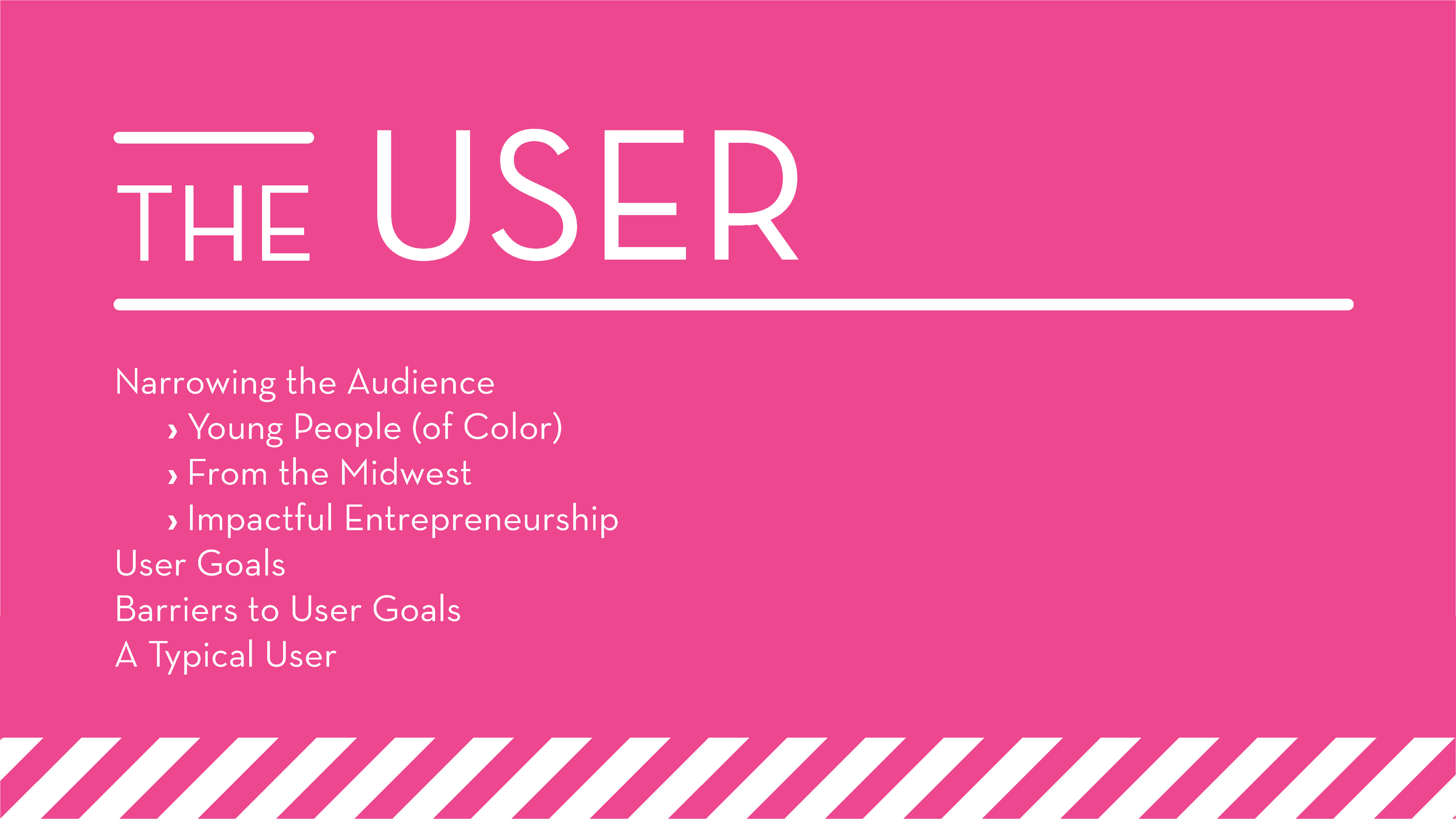 THE USER

Narrowing the Audience
› Young People (of Color)
› From the Midwest
› Impactful Entrepreneurship
User Goals
Barriers to User Goals
A Typical User